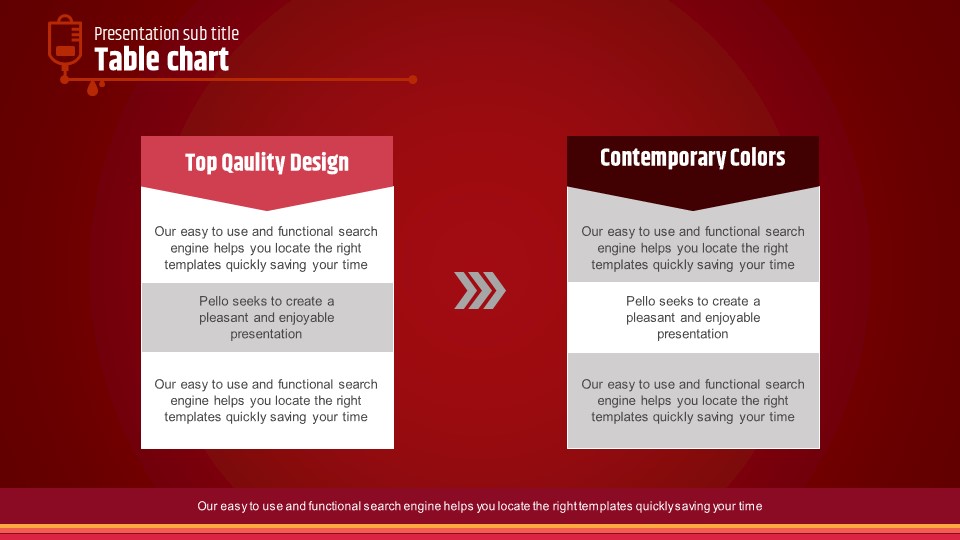 Presentation sub title
Table chart

Top Qaulity Design

Our easy to use and functional search engine helps you locate the right templates quickly saving your time

Pello seeks to create a pleasant and enjoyable presentation

Our easy to use and functional search engine helps you locate the right templates quickly saving your time

Contemporary Colors

Our easy to use and functional search engine helps you locate the right templates quickly saving your time

Pello seeks to create a pleasant and enjoyable presentation

Our easy to use and functional search engine helps you locate the right templates quickly saving your time

Our easy to use and functional search engine helps you locate the right templates quickly saving your time